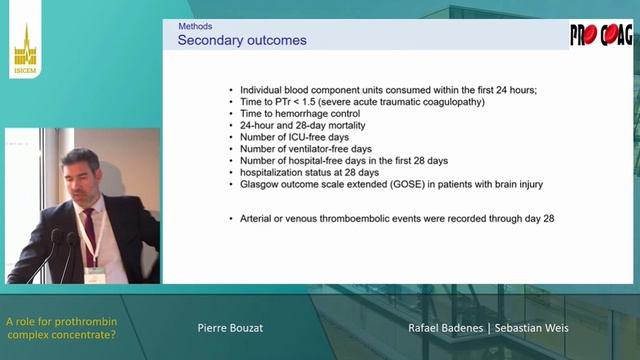 ISICEM

Methods
Secondary outcomes

PRO COAG

- Individual blood component units consumed within the first 24 hours;
- Time to PTr < 1.5 (severe acute traumatic coagulopathy)
- Time to hemorrhage control
- 24-hour and 28-day mortality
- Number of ICU-free days
- Number of ventilator-free days
- Number of hospital-free days in the first 28 days
- hospitalization status at 28 days
- Glasgow outcome scale extended (GOSE) in patients with brain injury

- Arterial or venous thromboembolic events were recorded through day 28

A role for prothrombin complex concentrate?

Pierre Bouzat

Rafael Badenes | Sebastian Weis